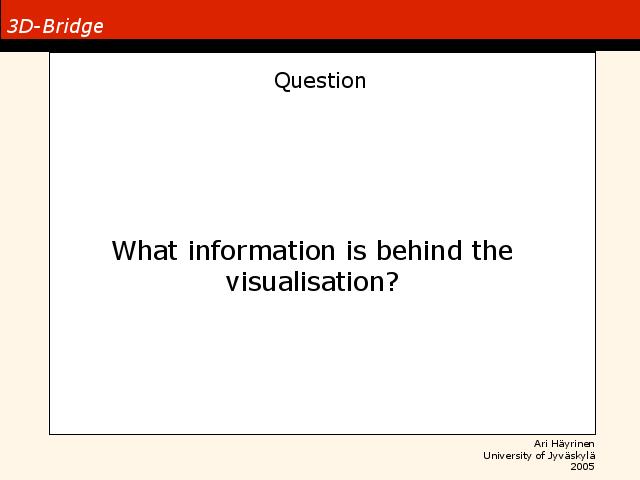 3D-Bridge

Question

What information is behind the visualisation?

Ari Häyrinen
University of Jyväskylä
2005